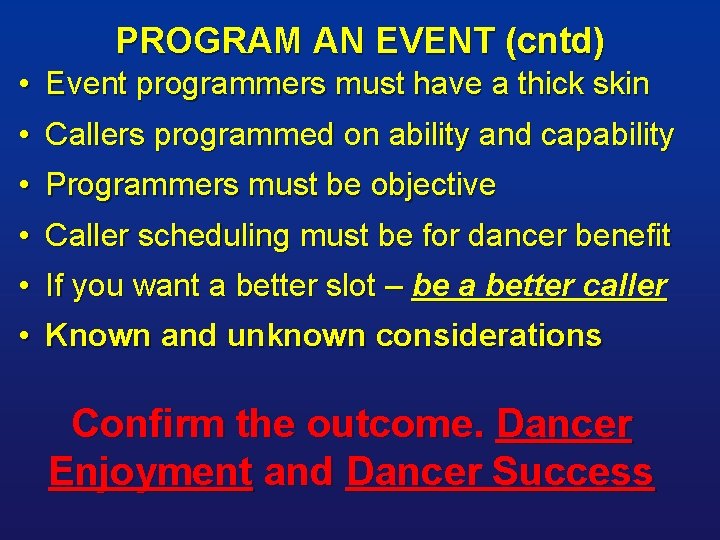 PROGRAM AN EVENT (cntd)

• Event programmers must have a thick skin
• Callers programmed on ability and capability
• Programmers must be objective
• Caller scheduling must be for dancer benefit
• If you want a better slot – be a better caller
• Known and unknown considerations

Confirm the outcome. Dancer Enjoyment and Dancer Success